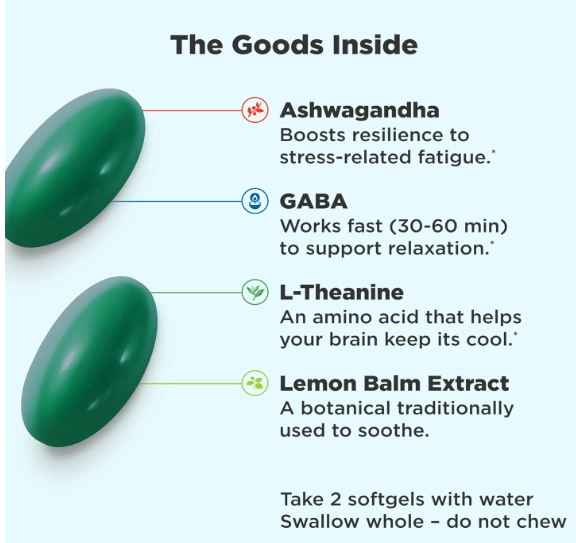 The Goods Inside

Ashwagandha
Boosts resilience to stress-related fatigue.*

GABA
Works fast (30-60 min) to support relaxation.*

L-Theanine
An amino acid that helps your brain keep its cool.*

Lemon Balm Extract
A botanical traditionally used to soothe.

Take 2 softgels with water
Swallow whole – do not chew